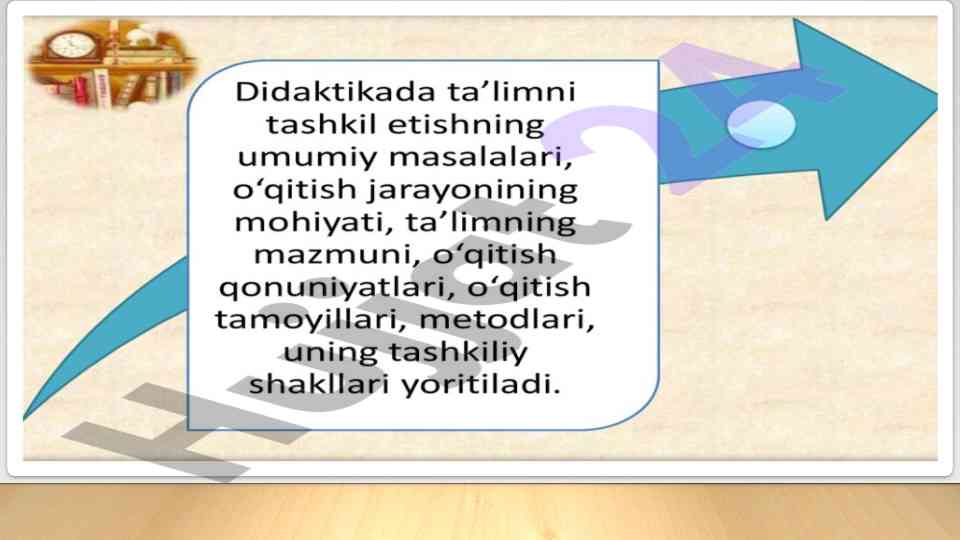 Didaktikada ta’limni tashkil etishning umumiy masalalari, o‘qitish jarayonining mohiyati, ta’limning mazmuni, o‘qitish qonuniyatlari, o‘qitish tamoyillari, metodlari, uning tashkiliy shakllari yoritiladi.

Hujjat24